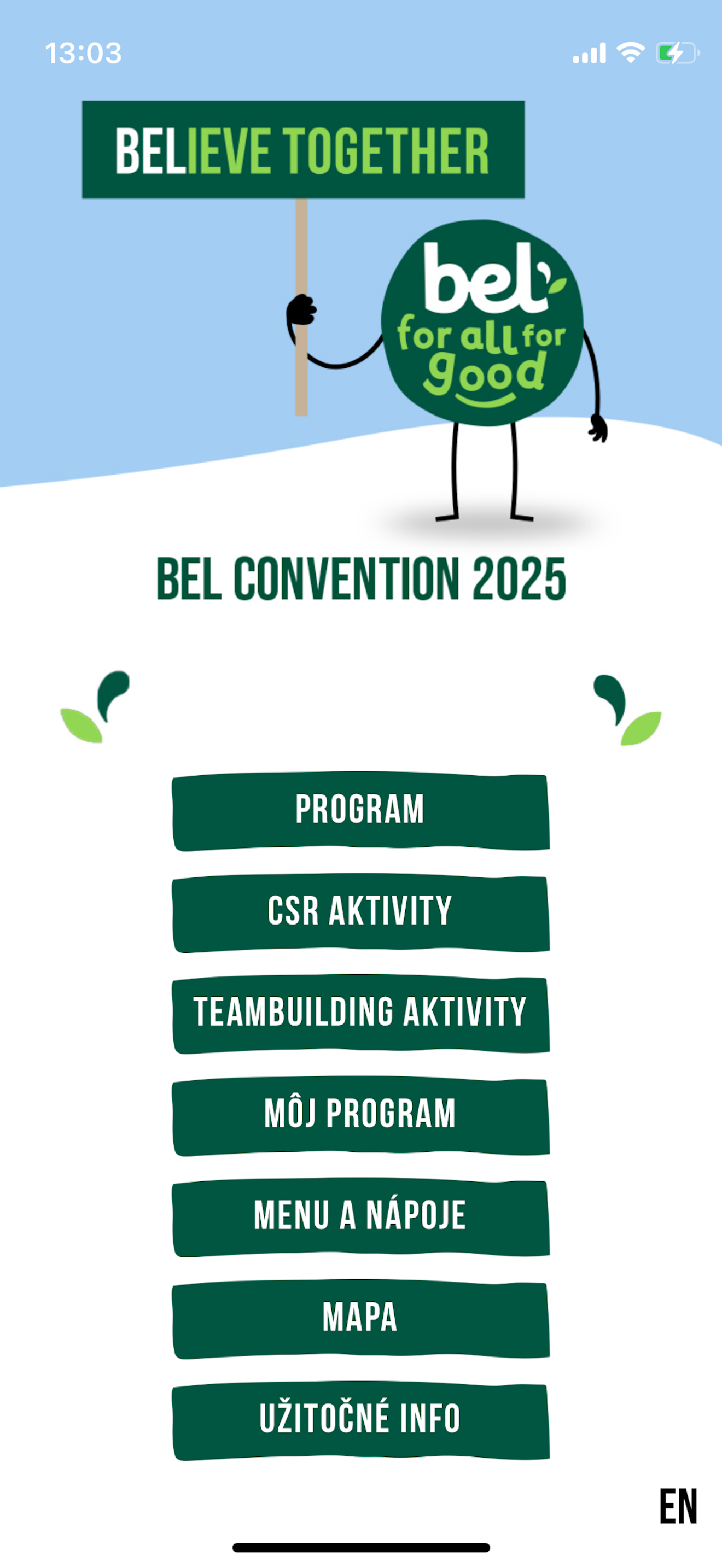 13:03

BELIEVE TOGETHER

bel
for all for good

BEL CONVENTION 2025

PROGRAM

CSR AKTIVITY

TEAMBUILDING AKTIVITY

MÔJ PROGRAM

MENU A NÁPOJE

MAPA

UŽITOČNÉ INFO

EN